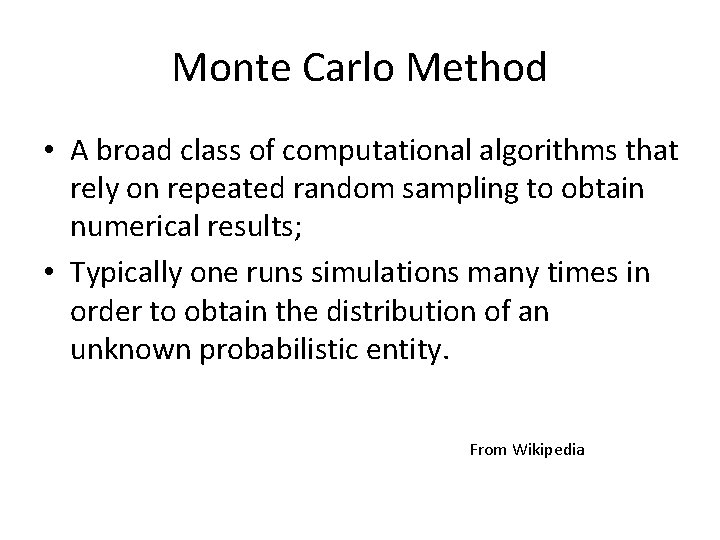 Monte Carlo Method

• A broad class of computational algorithms that rely on repeated random sampling to obtain numerical results;

• Typically one runs simulations many times in order to obtain the distribution of an unknown probabilistic entity.

From Wikipedia